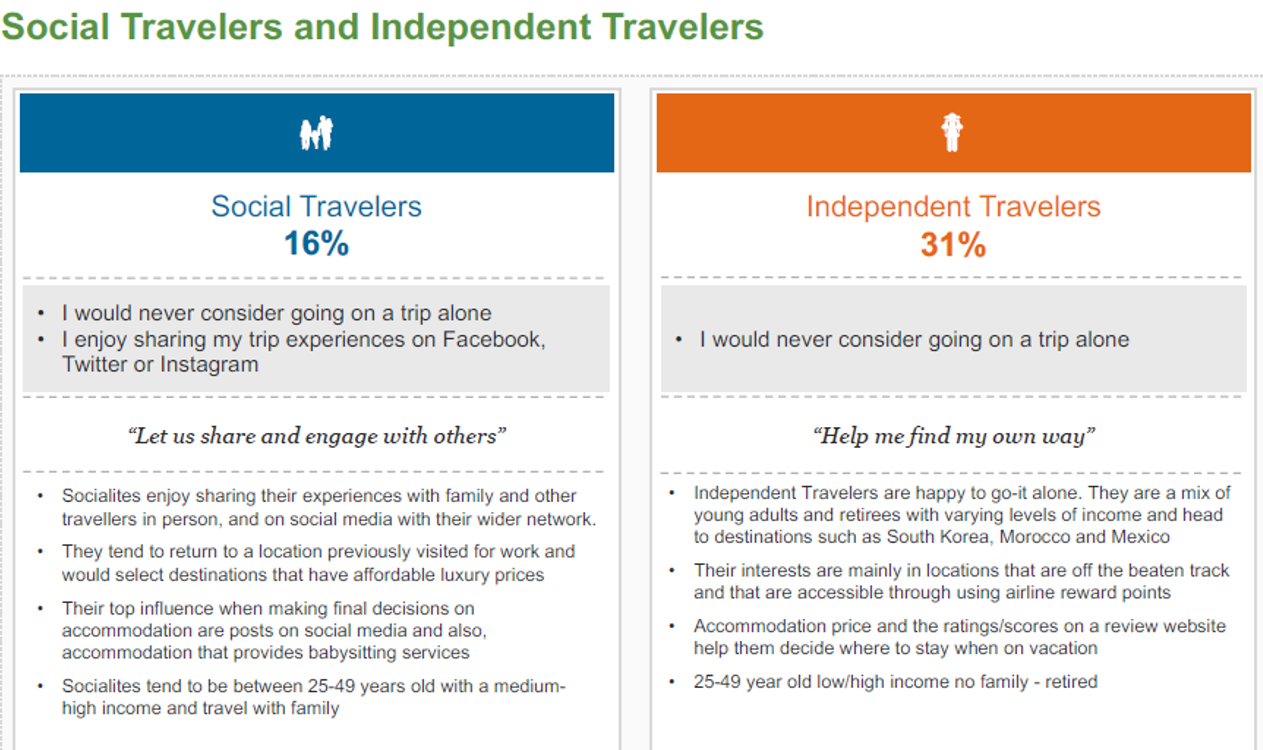 Social Travelers and Independent Travelers

Social Travelers
16%

• I would never consider going on a trip alone
• I enjoy sharing my trip experiences on Facebook, Twitter or Instagram

"Let us share and engage with others"

• Socialites enjoy sharing their experiences with family and other travellers in person, and on social media with their wider network.
• They tend to return to a location previously visited for work and would select destinations that have affordable luxury prices
• Their top influence when making final decisions on accommodation are posts on social media and also, accommodation that provides babysitting services
• Socialites tend to be between 25-49 years old with a medium-high income and travel with family

Independent Travelers
31%

• I would never consider going on a trip alone

"Help me find my own way"

• Independent Travelers are happy to go-it alone. They are a mix of young adults and retirees with varying levels of income and head to destinations such as South Korea, Morocco and Mexico
• Their interests are mainly in locations that are off the beaten track and that are accessible through using airline reward points
• Accommodation price and the ratings/scores on a review website help them decide where to stay when on vacation
• 25-49 year old low/high income no family - retired